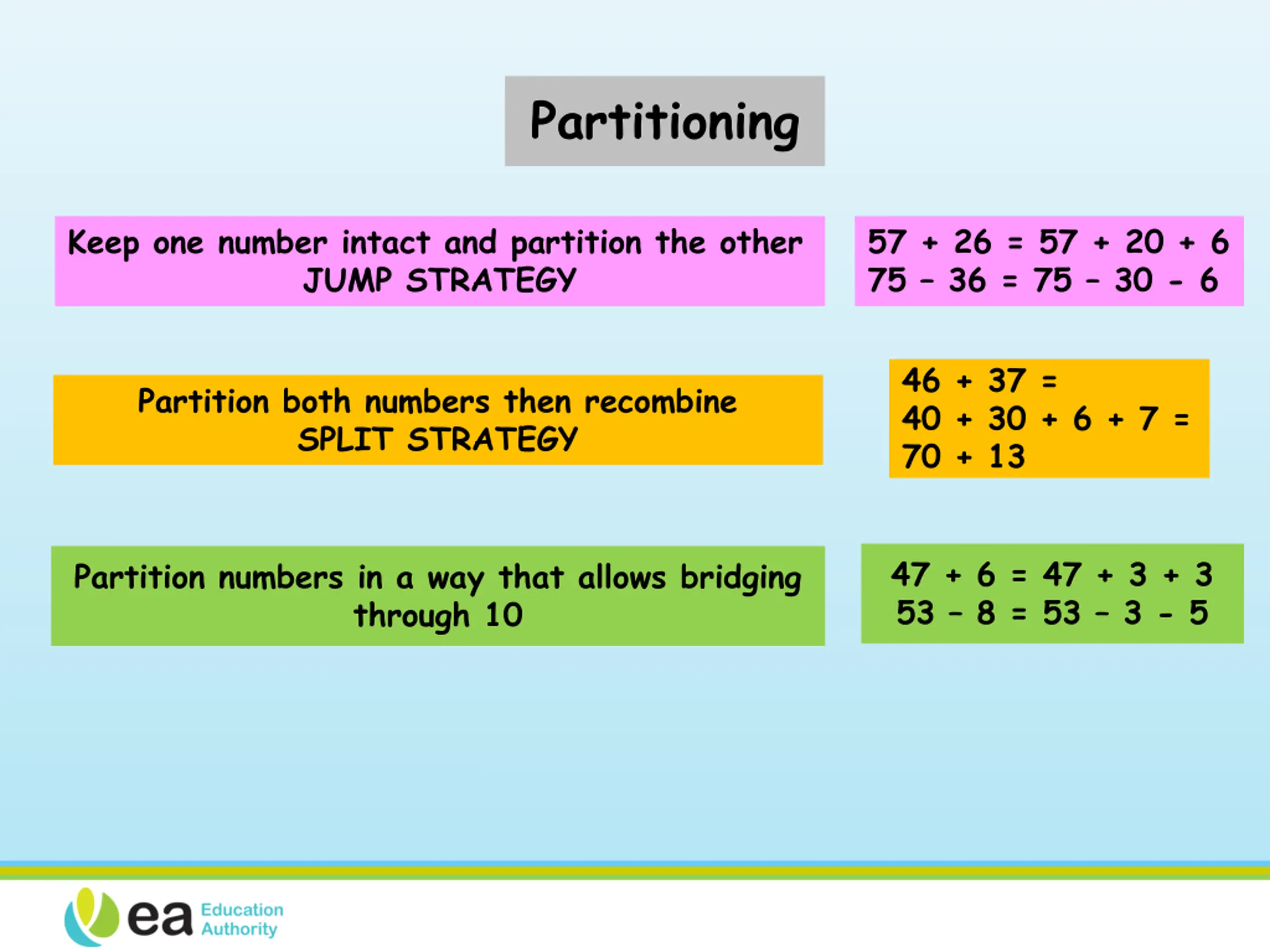 Partitioning

Keep one number intact and partition the other
JUMP STRATEGY

$57 + 26 = 57 + 20 + 6$
$75 - 36 = 75 - 30 - 6$

Partition both numbers then recombine
SPLIT STRATEGY

$46 + 37 =$
$40 + 30 + 6 + 7 =$
$70 + 13$

Partition numbers in a way that allows bridging through 10

$47 + 6 = 47 + 3 + 3$
$53 - 8 = 53 - 3 - 5$

ea Education Authority